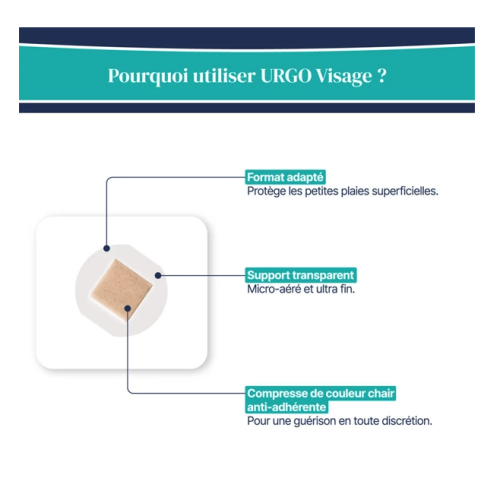 Pourquoi utiliser URGO Visage ?

Format adapté
Protège les petites plaies superficielles.

Support transparent
Micro-aéré et ultra fin.

Compresse de couleur chair anti-adhérente
Pour une guérison en toute discrétion.